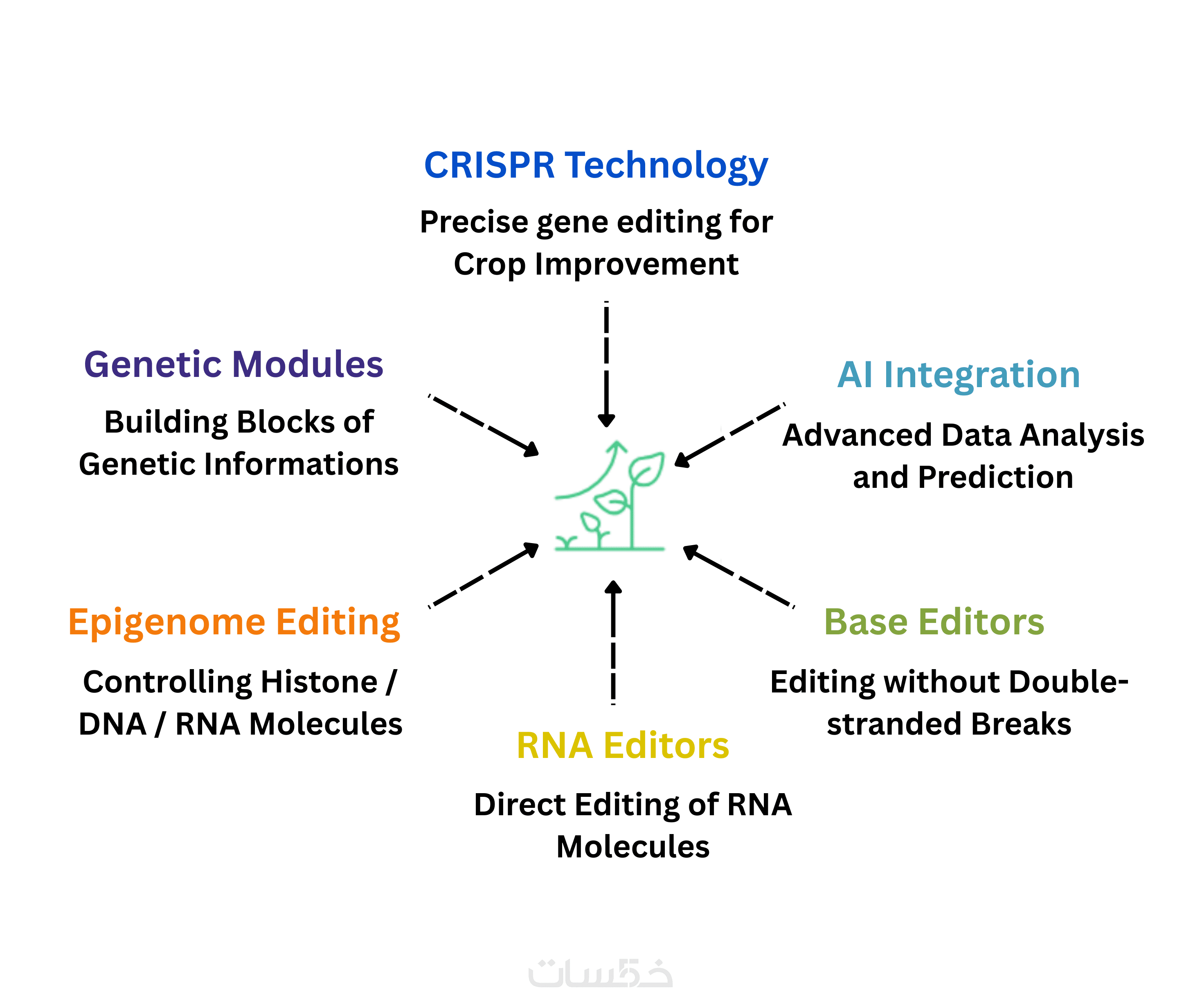 CRISPR Technology

Precise gene editing for Crop Improvement

Genetic Modules

Building Blocks of Genetic Informations

AI Integration

Advanced Data Analysis and Prediction

Epigenome Editing

Controlling Histone / DNA / RNA Molecules

Base Editors

Editing without Double-stranded Breaks

RNA Editors

Direct Editing of RNA Molecules

خمسات